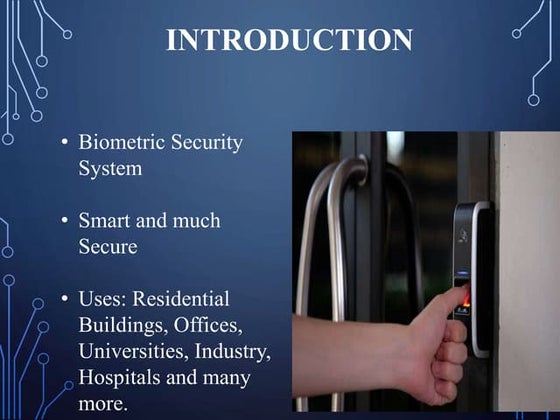 INTRODUCTION

• Biometric Security System

• Smart and much Secure

• Uses: Residential Buildings, Offices, Universities, Industry, Hospitals and many more.